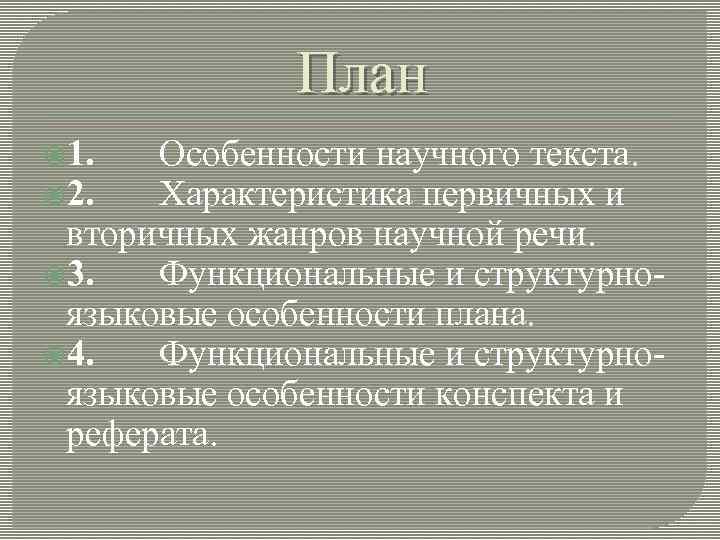 План

1. Особенности научного текста.
2. Характеристика первичных и вторичных жанров научной речи.
3. Функциональные и структурно-языковые особенности плана.
4. Функциональные и структурно-языковые особенности конспекта и реферата.